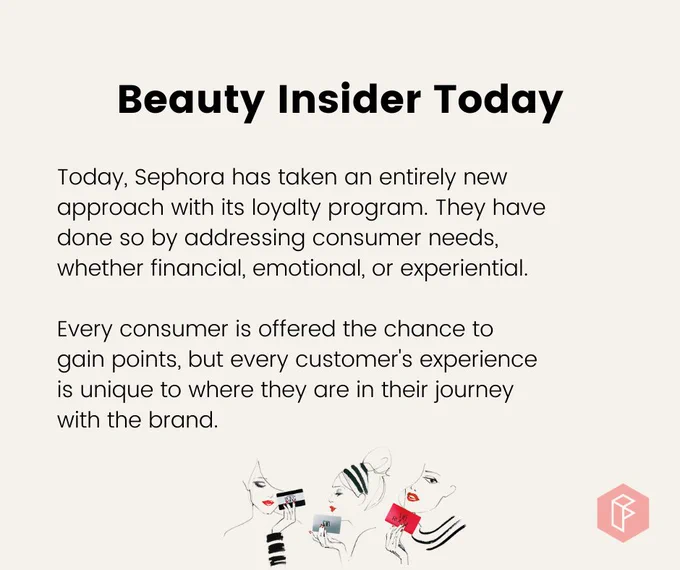 Beauty Insider Today

Today, Sephora has taken an entirely new approach with its loyalty program. They have done so by addressing consumer needs, whether financial, emotional, or experiential.

Every consumer is offered the chance to gain points, but every customer's experience is unique to where they are in their journey with the brand.